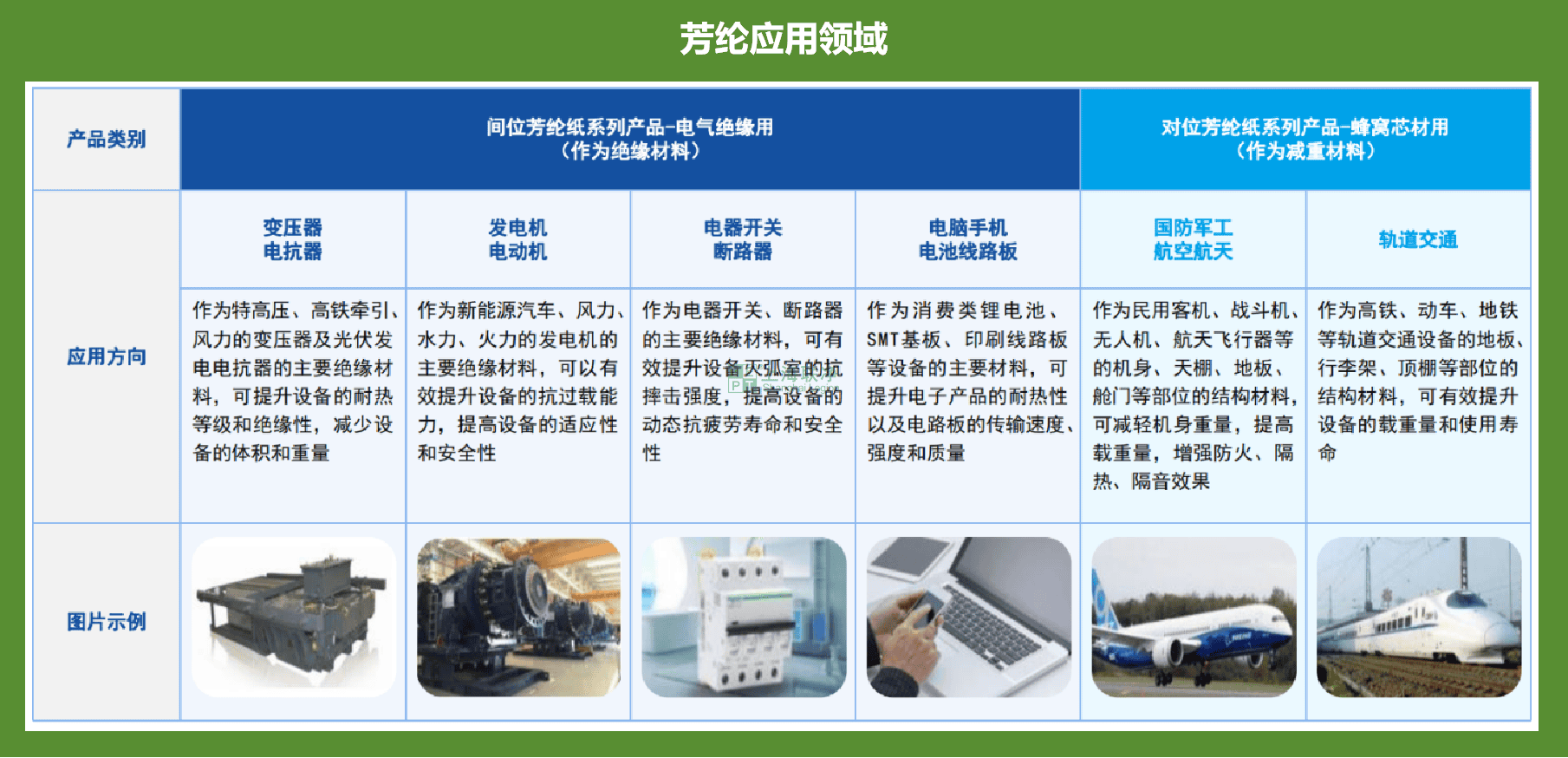 芳纶应用领域

| 产品类别 | 间位芳纶纸系列产品-电气绝缘用（作为绝缘材料） | | | | 对位芳纶纸系列产品-蜂窝芯材用（作为减重材料） | |
|---|---|---|---|---|---|---|
| 应用方向 | 变压器 电抗器 | 发电机 电动机 | 电器开关 断路器 | 电脑手机 电池线路板 | 国防军工 航空航天 | 轨道交通 |
| | 作为特高压、高铁牵引、风力的变压器及光伏发电电抗器的主要绝缘材料，可提升设备的耐热等级和绝缘性，减少设备的体积和重量 | 作为新能源汽车、风力、水力、火力的发电机的主要绝缘材料，可以有效提升设备的抗过载能力，提高设备的适应性和安全性 | 作为电器开关、断路器的主要绝缘材料，可有效提升设备灭弧室的抗摔击强度，提高设备的动态抗疲劳寿命和安全性 | 作为消费类锂电池、SMT基板、印刷线路板等设备的主要材料，可提升电子产品的耐热性以及电路板的传输速度、强度和质量 | 作为民用客机、战斗机、无人机、航天飞行器等的机身、天棚、地板、舱门等部位的结构材料，可减轻机身重量，提高载重量，增强防火、隔热、隔音效果 | 作为高铁、动车、地铁等轨道交通设备的地板、行李架、顶棚等部位的结构材料，可有效提升设备的载重量和使用寿命 |
| 图片示例 | | | | | | |